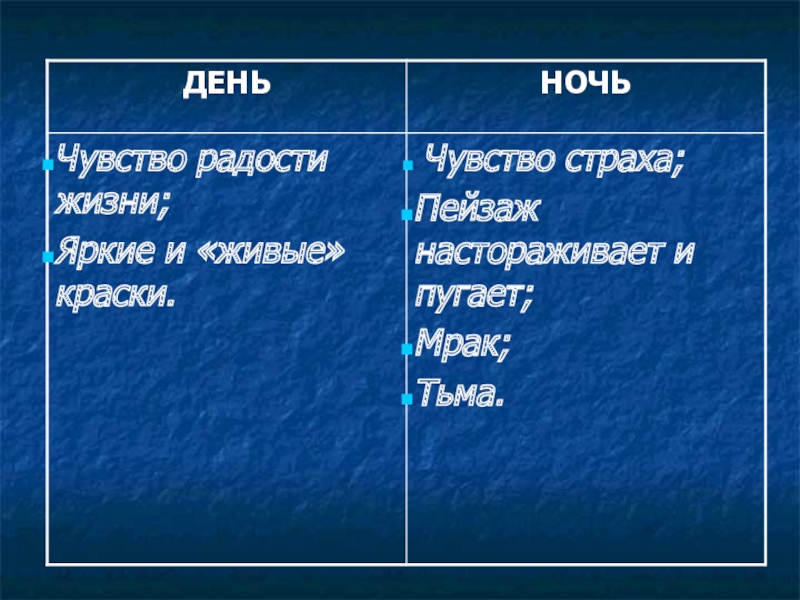 | ДЕНЬ | НОЧЬ |
|---|---|
| Чувство радости жизни; Яркие и «живые» краски. | Чувство страха; Пейзаж настораживает и пугает; Мрак; Тьма. |